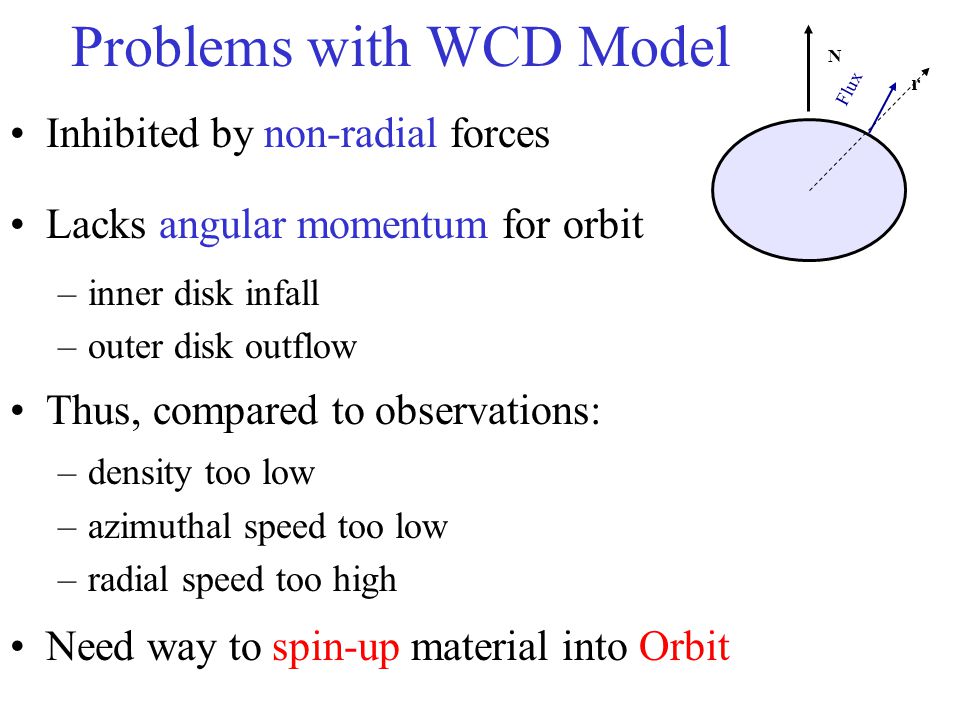 Problems with WCD Model

N

Flux

r

• Inhibited by non-radial forces

• Lacks angular momentum for orbit

– inner disk infall

– outer disk outflow

• Thus, compared to observations:

– density too low

– azimuthal speed too low

– radial speed too high

• Need way to spin-up material into Orbit